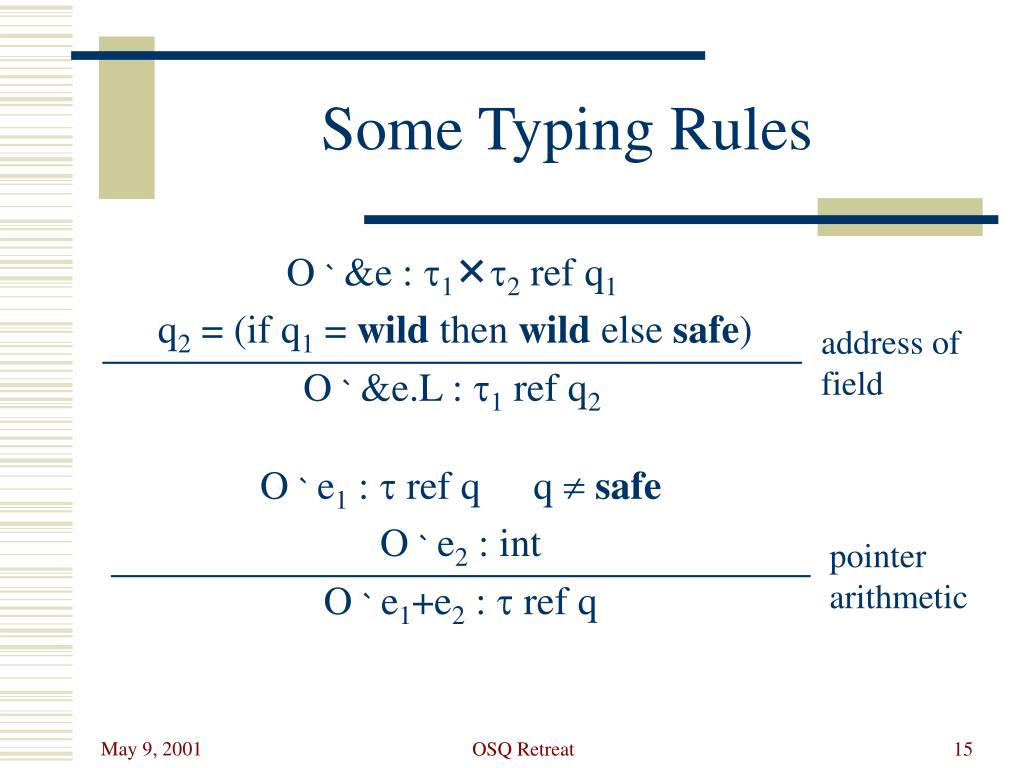 Some Typing Rules

O ` &e : $\tau_1 \times \tau_2$ ref $q_1$

$q_2$ = (if $q_1$ = **wild** then **wild** else **safe**)

O ` &e.L : $\tau_1$ ref $q_2$

address of field

O ` $e_1$ : $\tau$ ref q     q $\neq$ **safe**

O ` $e_2$ : int

O ` $e_1$+$e_2$ : $\tau$ ref q

pointer arithmetic

May 9, 2001

OSQ Retreat

15